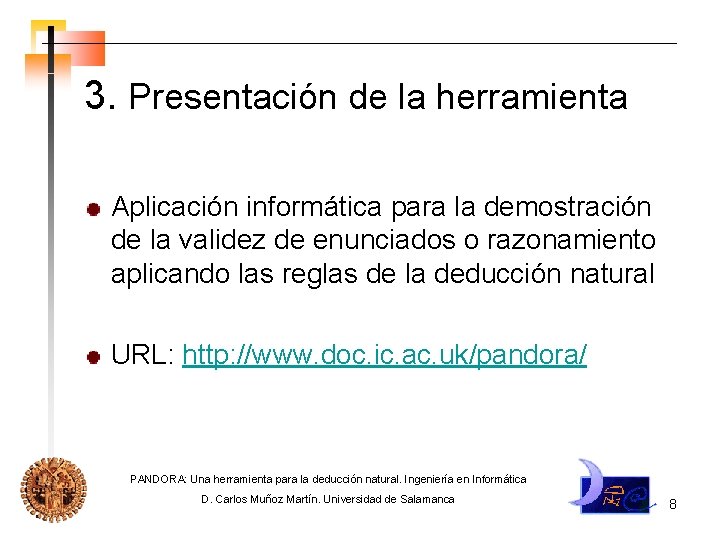 3. Presentación de la herramienta

Aplicación informática para la demostración de la validez de enunciados o razonamiento aplicando las reglas de la deducción natural

URL: http://www.doc.ic.ac.uk/pandora/

PANDORA: Una herramienta para la deducción natural. Ingeniería en Informática
D. Carlos Muñoz Martín. Universidad de Salamanca

8